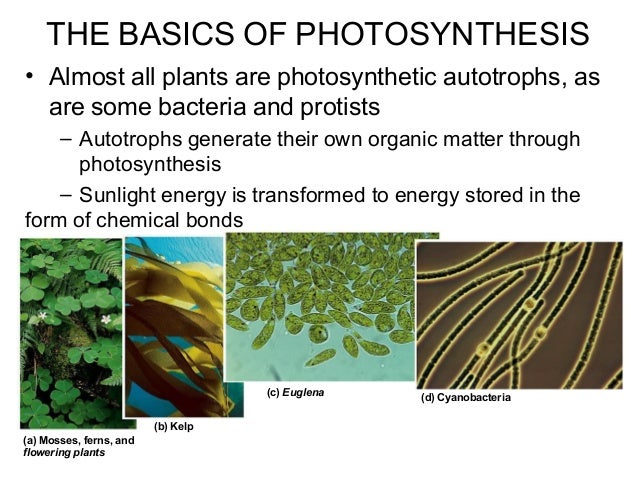 THE BASICS OF PHOTOSYNTHESIS

• Almost all plants are photosynthetic autotrophs, as are some bacteria and protists

– Autotrophs generate their own organic matter through photosynthesis

– Sunlight energy is transformed to energy stored in the form of chemical bonds

(a) Mosses, ferns, and flowering plants

(b) Kelp

(c) Euglena

(d) Cyanobacteria